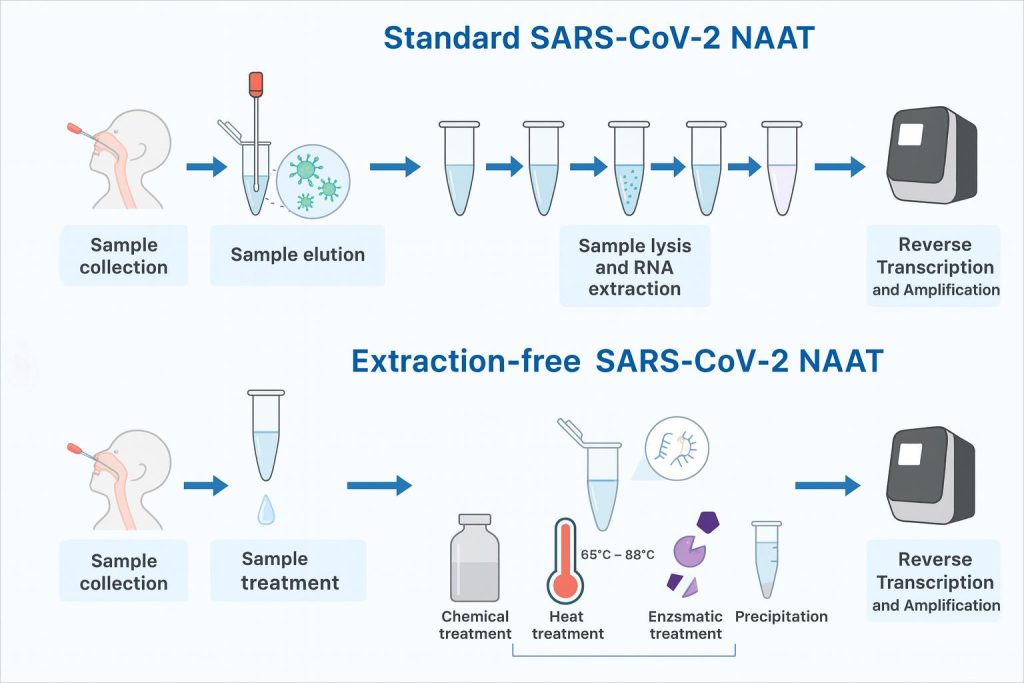 Standard SARS-CoV-2 NAAT

Sample collection

Sample elution

Sample lysis and RNA extraction

Reverse Transcription and Amplification

Extraction-free SARS-CoV-2 NAAT

Sample collection

Sample treatment

65°C – 88°C

Chemical treatment

Heat treatment

Enzsmatic treatment

Precipitation

Reverse Transcription and Amplification